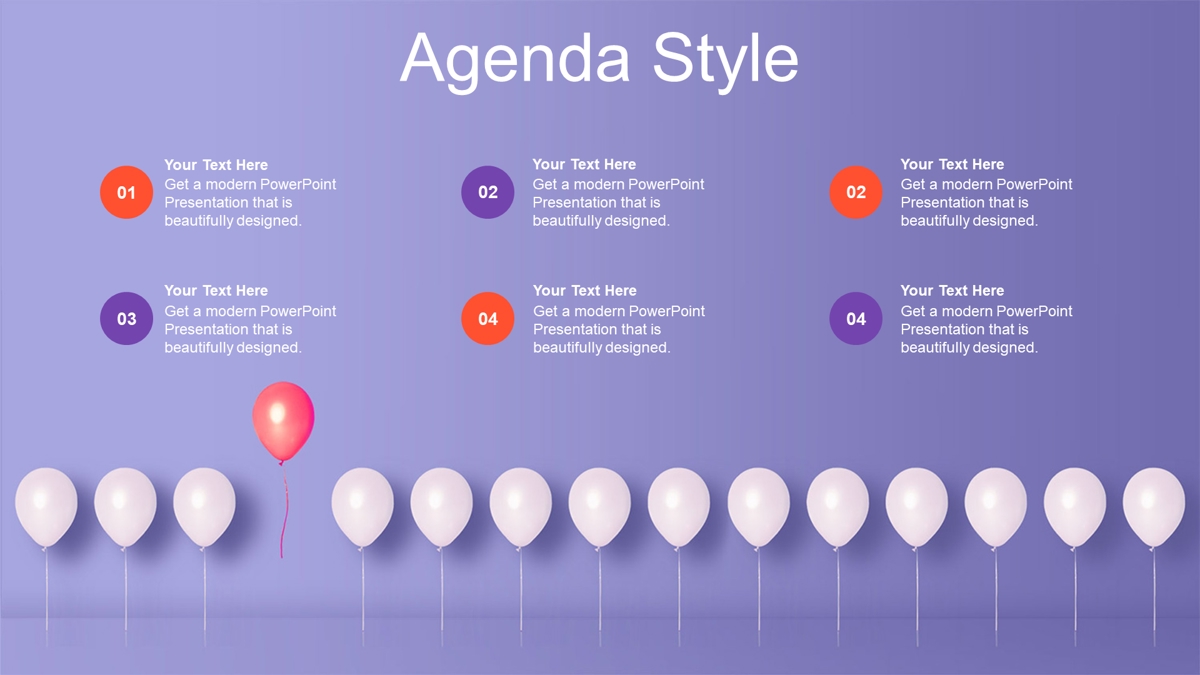 Agenda Style

01
Your Text Here
Get a modern PowerPoint Presentation that is beautifully designed.

02
Your Text Here
Get a modern PowerPoint Presentation that is beautifully designed.

02
Your Text Here
Get a modern PowerPoint Presentation that is beautifully designed.

03
Your Text Here
Get a modern PowerPoint Presentation that is beautifully designed.

04
Your Text Here
Get a modern PowerPoint Presentation that is beautifully designed.

04
Your Text Here
Get a modern PowerPoint Presentation that is beautifully designed.